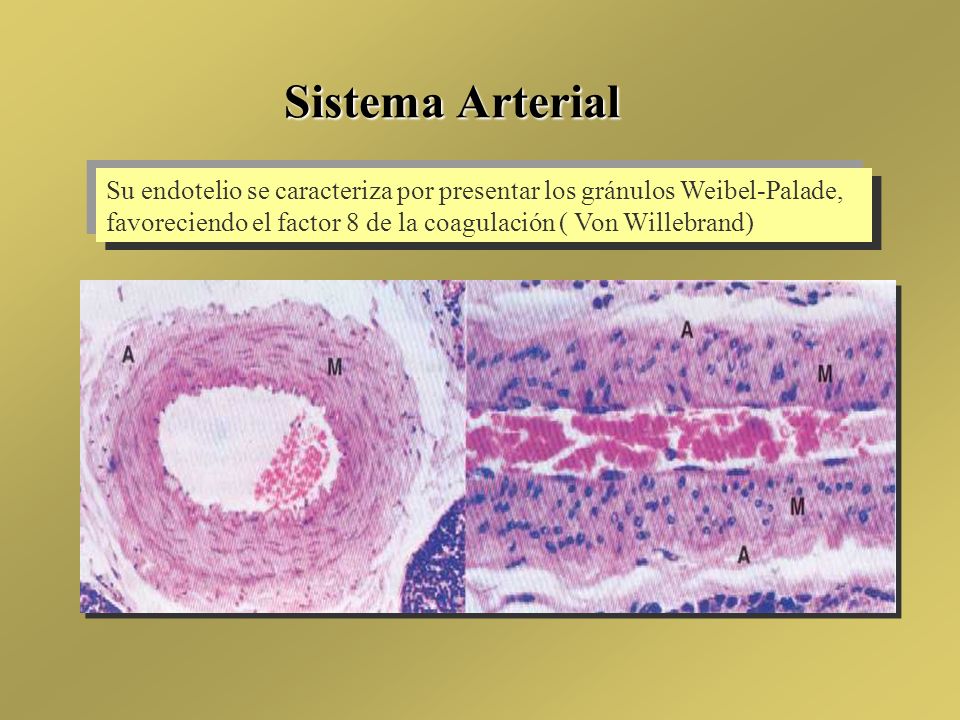 Sistema Arterial

Su endotelio se caracteriza por presentar los gránulos Weibel-Palade, favoreciendo el factor 8 de la coagulación ( Von Willebrand)

A

M

A

M

M

A